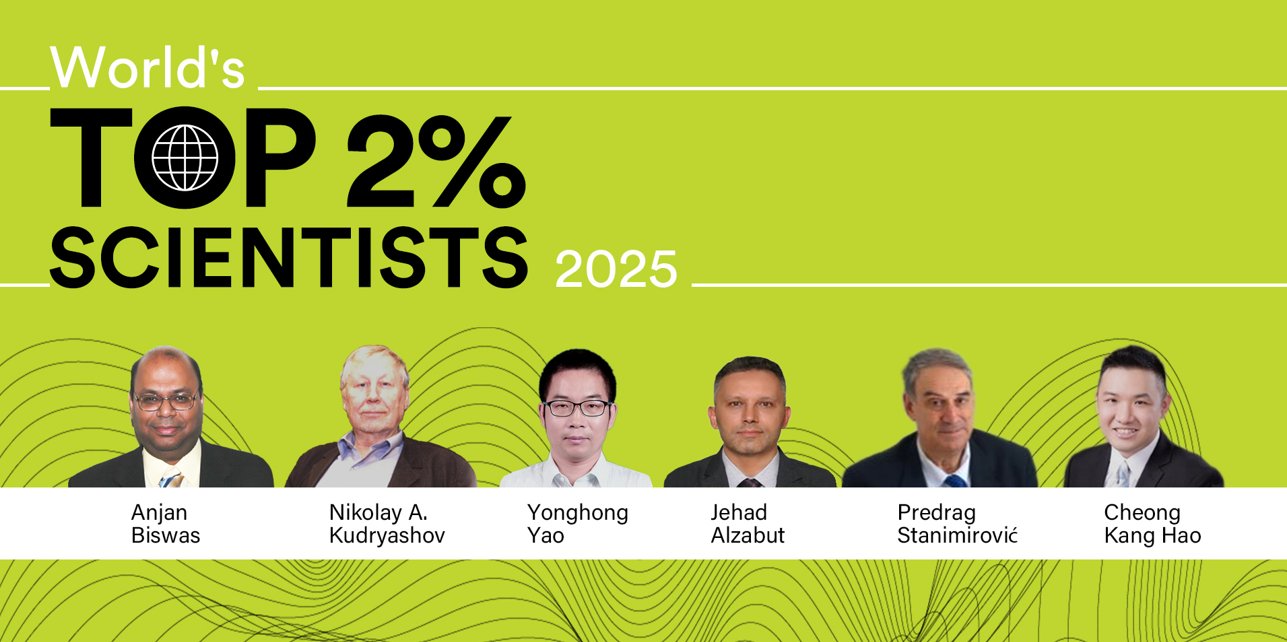 World's
TOP 2%
SCIENTISTS 2025

Anjan Biswas

Nikolay A. Kudryashov

Yonghong Yao

Jehad Alzabut

Predrag Stanimirović

Cheong Kang Hao